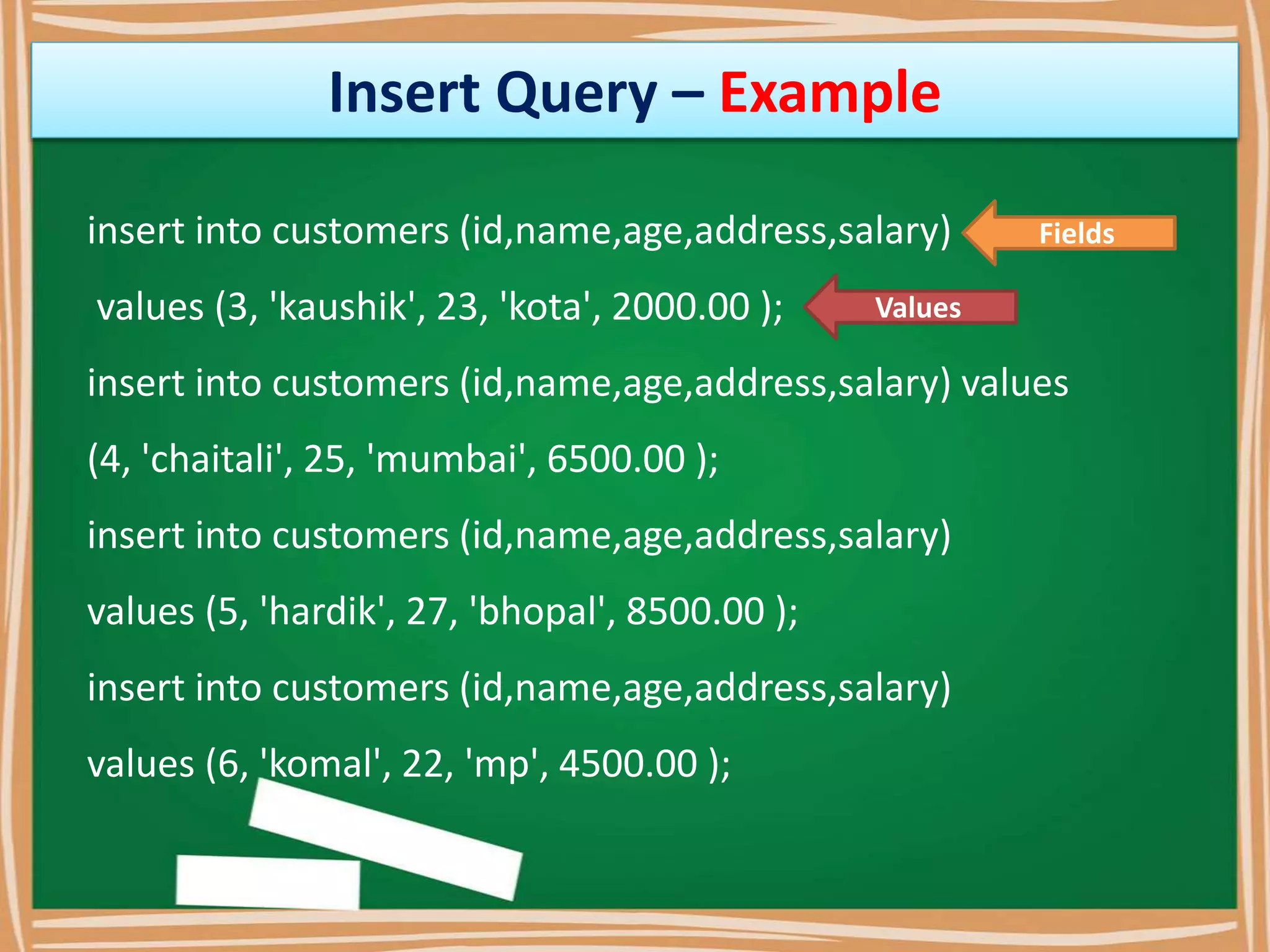 Insert Query – Example

insert into customers (id,name,age,address,salary)

Fields

values (3, 'kaushik', 23, 'kota', 2000.00 );

Values

insert into customers (id,name,age,address,salary) values

(4, 'chaitali', 25, 'mumbai', 6500.00 );

insert into customers (id,name,age,address,salary)

values (5, 'hardik', 27, 'bhopal', 8500.00 );

insert into customers (id,name,age,address,salary)

values (6, 'komal', 22, 'mp', 4500.00 );